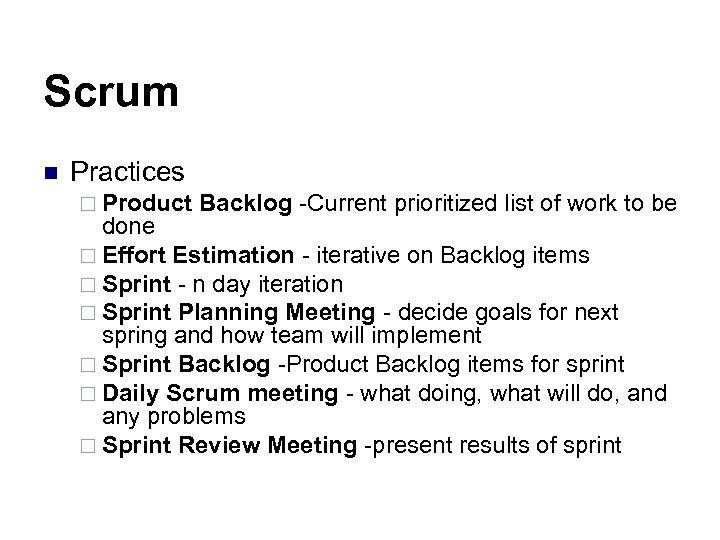 Scrum

Practices

Product Backlog -Current prioritized list of work to be done

Effort Estimation - iterative on Backlog items

Sprint - n day iteration

Sprint Planning Meeting - decide goals for next spring and how team will implement

Sprint Backlog -Product Backlog items for sprint

Daily Scrum meeting - what doing, what will do, and any problems

Sprint Review Meeting -present results of sprint